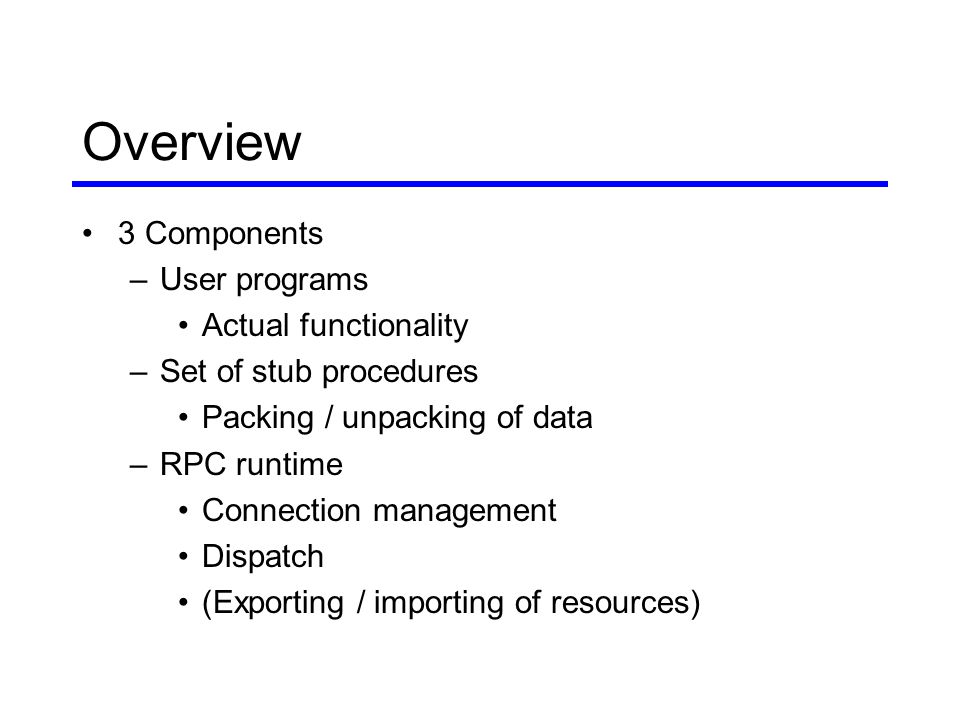 Overview

• 3 Components
 – User programs
  • Actual functionality
 – Set of stub procedures
  • Packing / unpacking of data
 – RPC runtime
  • Connection management
  • Dispatch
  • (Exporting / importing of resources)